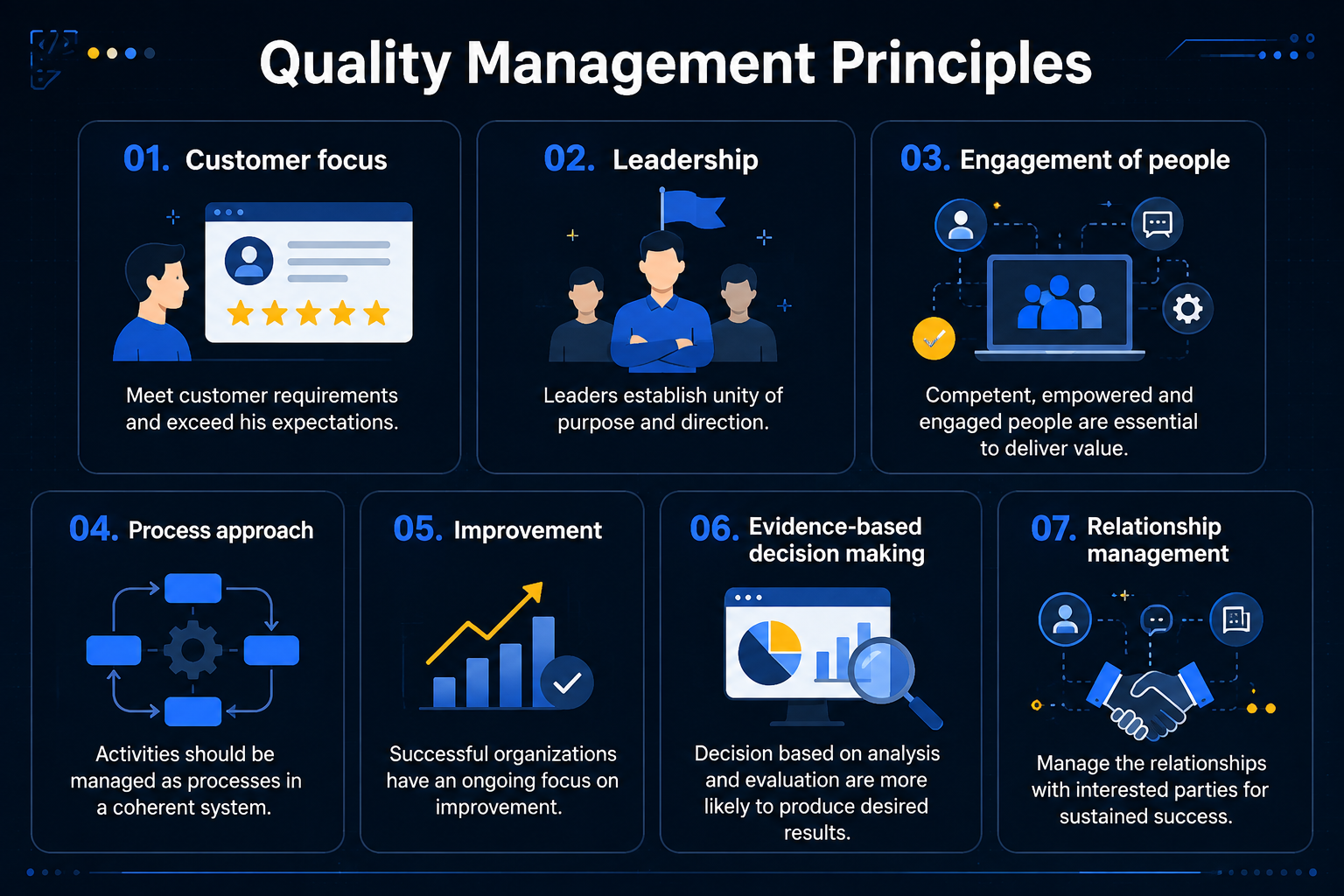 Quality Management Principles

01. Customer focus

Meet customer requirements and exceed his expectations.

02. Leadership

Leaders establish unity of purpose and direction.

03. Engagement of people

Competent, empowered and engaged people are essential to deliver value.

04. Process approach

Activities should be managed as processes in a coherent system.

05. Improvement

Successful organizations have an ongoing focus on improvement.

06. Evidence-based decision making

Decision based on analysis and evaluation are more likely to produce desired results.

07. Relationship management

Manage the relationships with interested parties for sustained success.